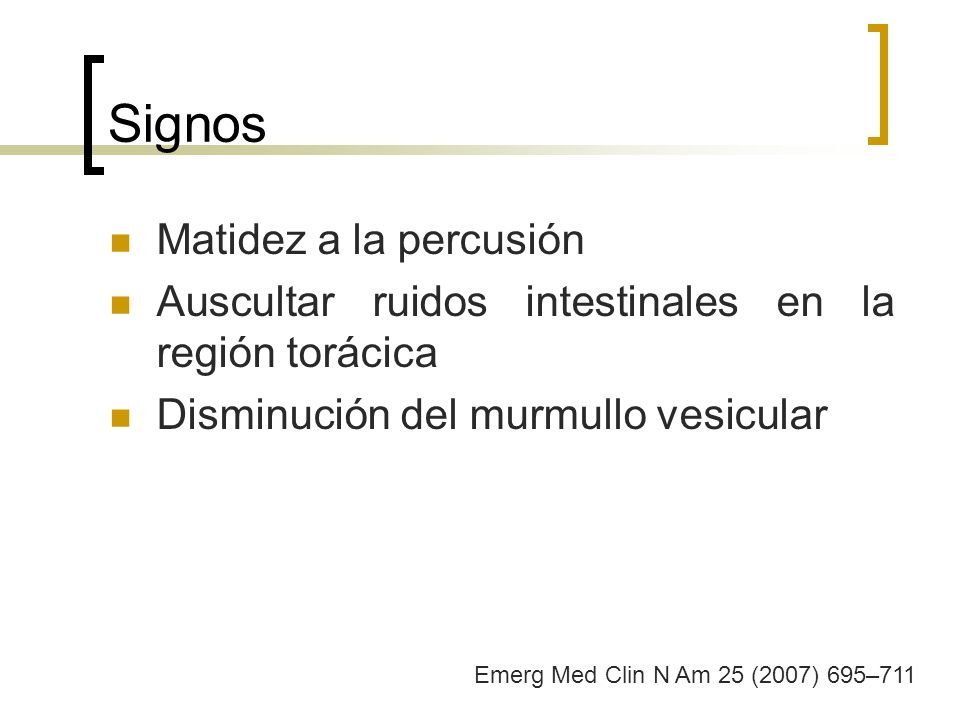 Signos

- Matidez a la percusión
- Auscultar ruidos intestinales en la región torácica
- Disminución del murmullo vesicular

Emerg Med Clin N Am 25 (2007) 695–711